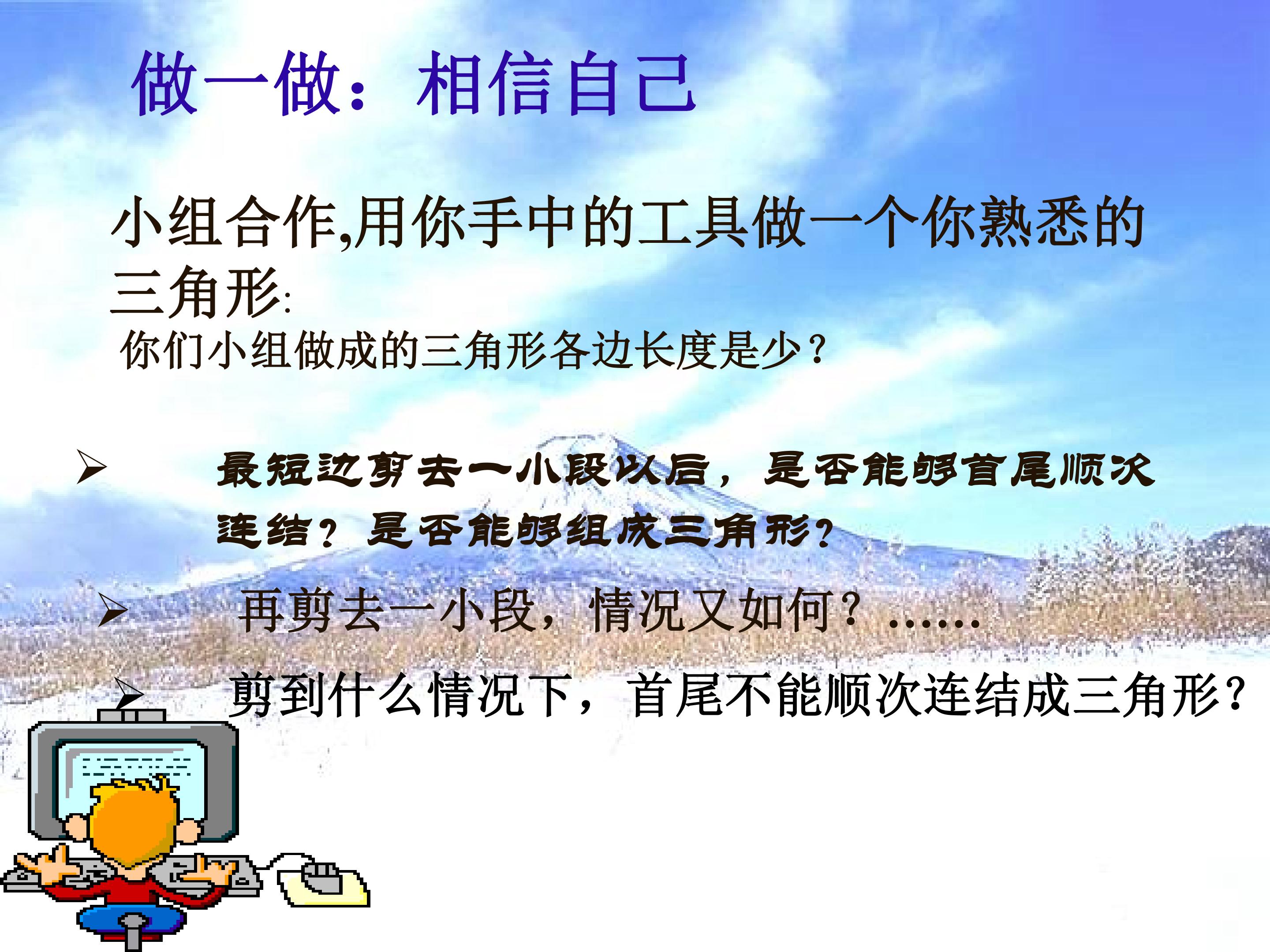 做一做：相信自己

小组合作,用你手中的工具做一个你熟悉的三角形:

你们小组做成的三角形各边长度是少？

➢ 最短边剪去一小段以后，是否能够首尾顺次连结？是否能够组成三角形?

➢ 再剪去一小段，情况又如何？……

➢ 剪到什么情况下，首尾不能顺次连结成三角形?